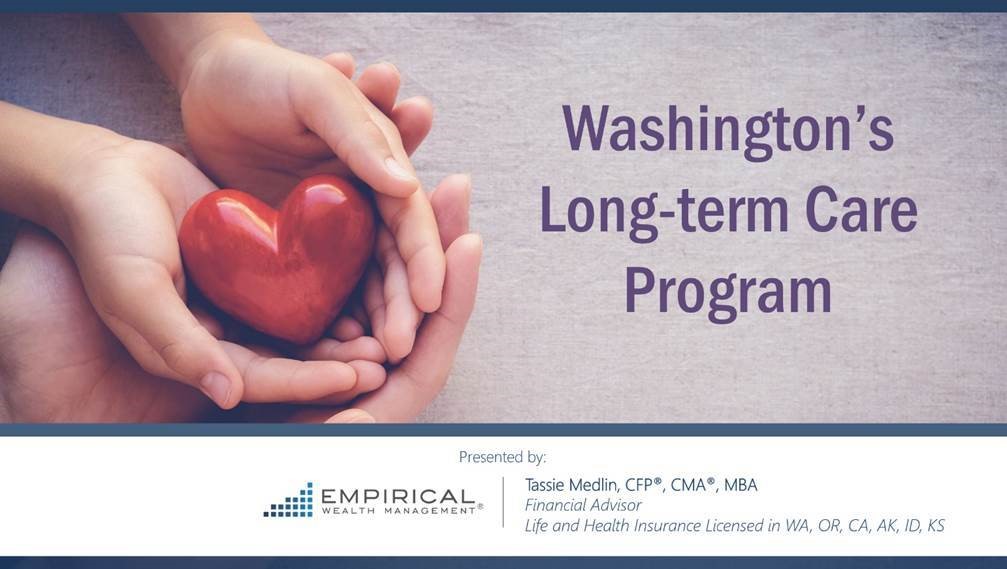 Washington's Long-term Care Program

Presented by:

EMPIRICAL WEALTH MANAGEMENT®

Tassie Medlin, CFP®, CMA®, MBA
Financial Advisor
Life and Health Insurance Licensed in WA, OR, CA, AK, ID, KS